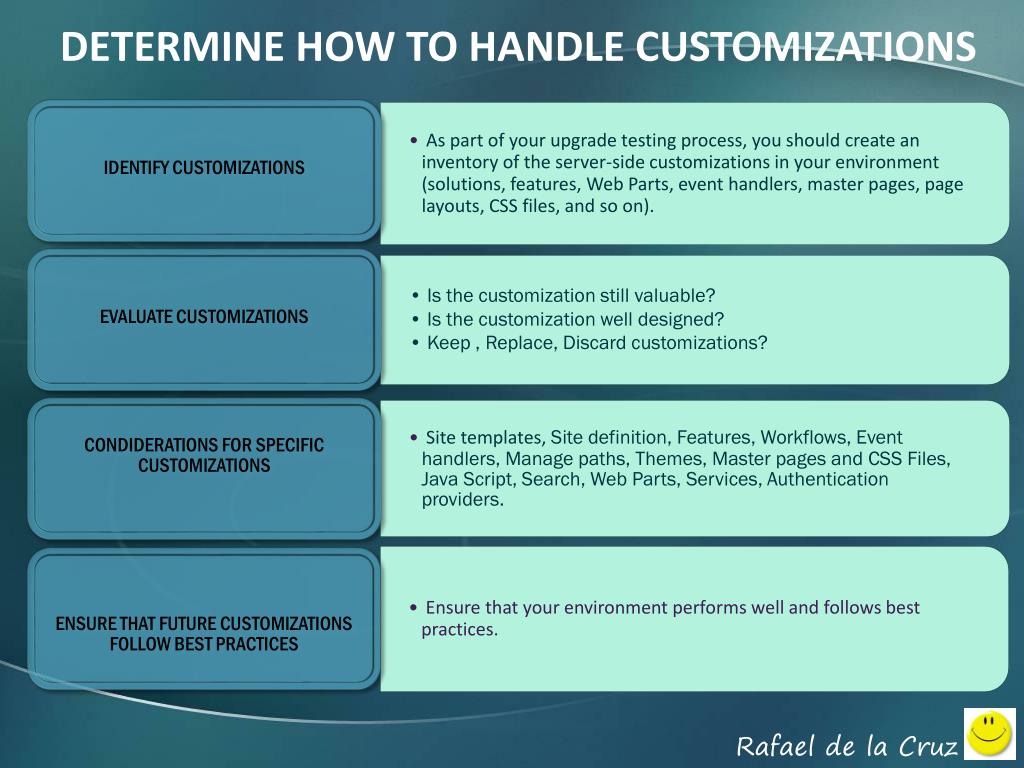 DETERMINE HOW TO HANDLE CUSTOMIZATIONS

IDENTIFY CUSTOMIZATIONS

• As part of your upgrade testing process, you should create an inventory of the server-side customizations in your environment (solutions, features, Web Parts, event handlers, master pages, page layouts, CSS files, and so on).

EVALUATE CUSTOMIZATIONS

• Is the customization still valuable?
• Is the customization well designed?
• Keep , Replace, Discard customizations?

CONDIDERATIONS FOR SPECIFIC CUSTOMIZATIONS

• Site templates, Site definition, Features, Workflows, Event handlers, Manage paths, Themes, Master pages and CSS Files, Java Script, Search, Web Parts, Services, Authentication providers.

ENSURE THAT FUTURE CUSTOMIZATIONS FOLLOW BEST PRACTICES

• Ensure that your environment performs well and follows best practices.

Rafael de la Cruz